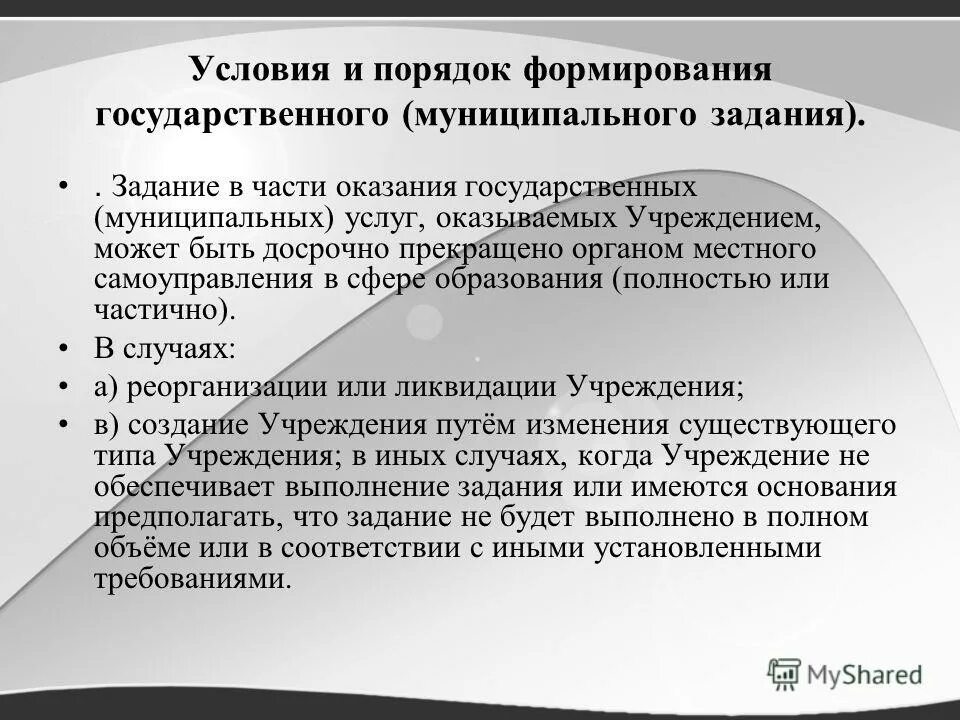 Условия и порядок формирования государственного (муниципального задания).

• . Задание в части оказания государственных (муниципальных) услуг, оказываемых Учреждением, может быть досрочно прекращено органом местного самоуправления в сфере образования (полностью или частично).
• В случаях:
• а) реорганизации или ликвидации Учреждения;
• в) создание Учреждения путём изменения существующего типа Учреждения; в иных случаях, когда Учреждение не обеспечивает выполнение задания или имеются основания предполагать, что задание не будет выполнено в полном объёме или в соответствии с иными установленными требованиями.

MyShared